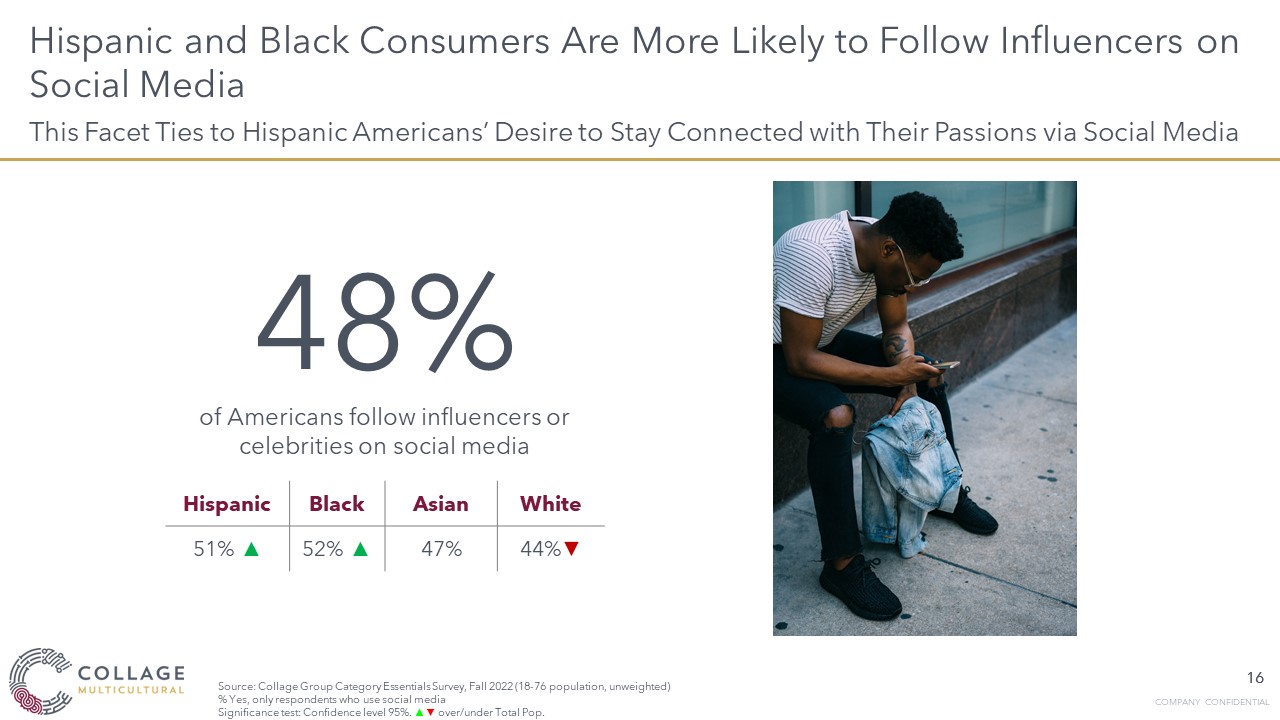 Hispanic and Black Consumers Are More Likely to Follow Influencers on Social Media

This Facet Ties to Hispanic Americans' Desire to Stay Connected with Their Passions via Social Media

48%

of Americans follow influencers or celebrities on social media

| Hispanic | Black | Asian | White |
|---|---|---|---|
| 51% ▲ | 52% ▲ | 47% | 44%▼ |

COLLAGE MULTICULTURAL

Source: Collage Group Category Essentials Survey, Fall 2022 (18-76 population, unweighted)
% Yes, only respondents who use social media
Significance test: Confidence level 95%. ▲▼ over/under Total Pop.

16

COMPANY CONFIDENTIAL